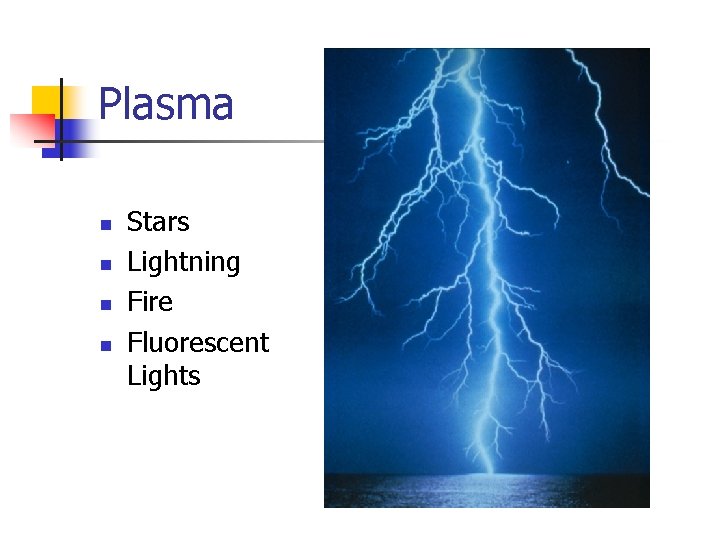 Plasma

- Stars
- Lightning
- Fire
- Fluorescent Lights